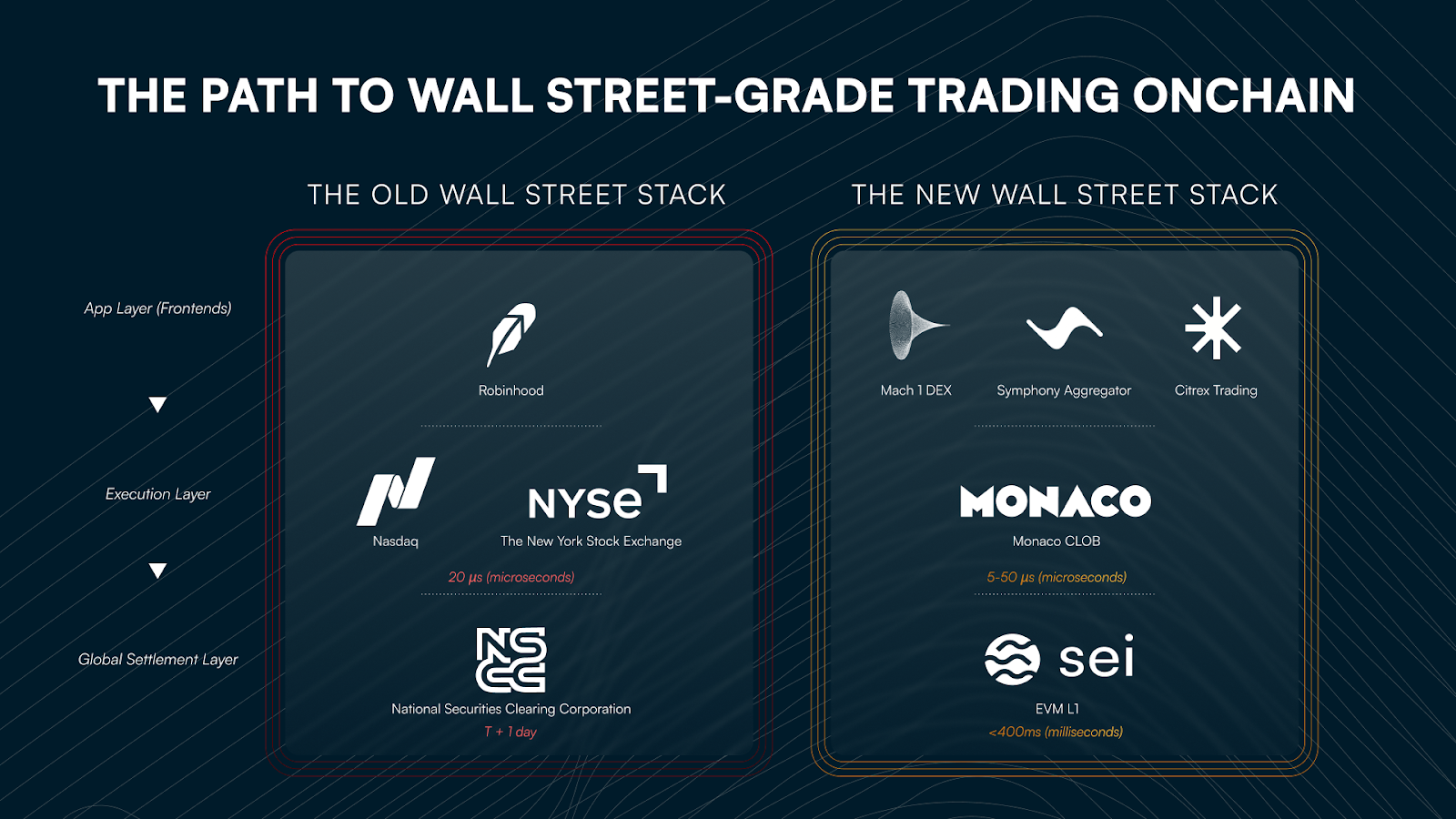 THE PATH TO WALL STREET-GRADE TRADING ONCHAIN

App Layer (Frontends)

Execution Layer

Global Settlement Layer

THE OLD WALL STREET STACK

Robinhood

Nasdaq

NYSE

The New York Stock Exchange

20 µs (microseconds)

NSCC

National Securities Clearing Corporation

T + 1 day

THE NEW WALL STREET STACK

Mach 1 DEX

Symphony Aggregator

Citrex Trading

MONACO

Monaco CLOB

5-50 µs (microseconds)

sei

EVM L1

<400ms (milliseconds)